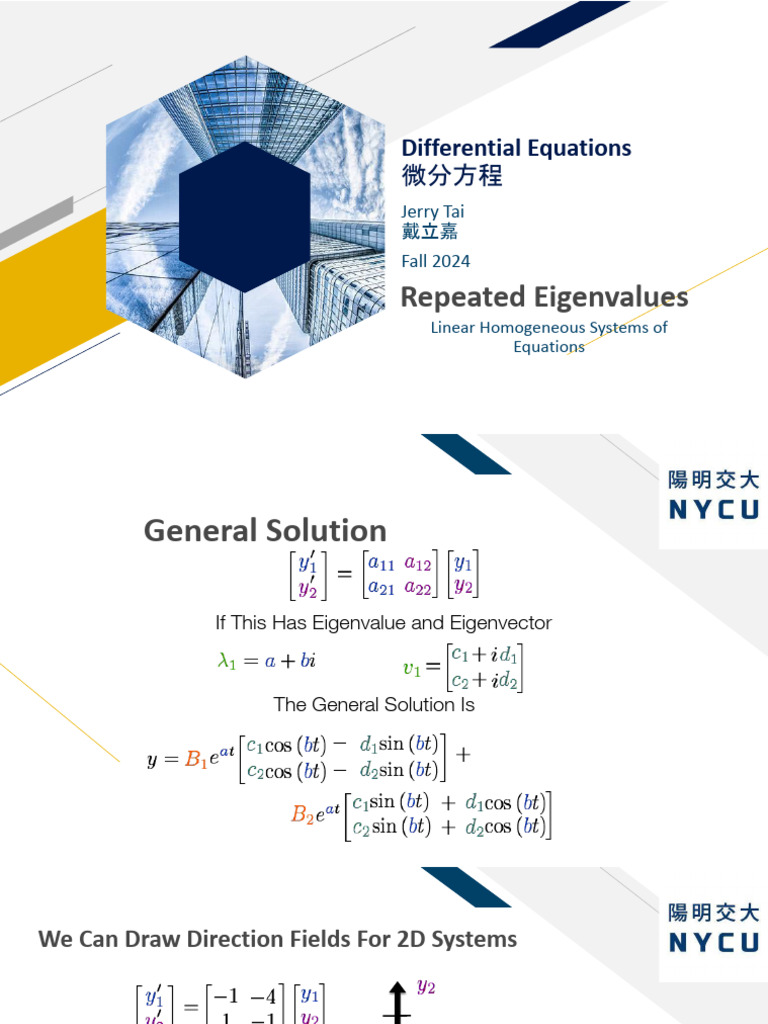 Differential Equations
微分方程

Jerry Tai
戴立嘉

Fall 2024

Repeated Eigenvalues

Linear Homogeneous Systems of Equations

陽明交大
NYCU

General Solution

$\begin{bmatrix} y_1' \\ y_2' \end{bmatrix} = \begin{bmatrix} a_{11} & a_{12} \\ a_{21} & a_{22} \end{bmatrix} \begin{bmatrix} y_1 \\ y_2 \end{bmatrix}$

If This Has Eigenvalue and Eigenvector

$\lambda_1 = a + bi$ $v_1 = \begin{bmatrix} c_1 + id_1 \\ c_2 + id_2 \end{bmatrix}$

The General Solution Is

$y = B_1 e^{at} \begin{bmatrix} c_1 \cos(bt) - d_1 \sin(bt) \\ c_2 \cos(bt) - d_2 \sin(bt) \end{bmatrix} +$

$B_2 e^{at} \begin{bmatrix} c_1 \sin(bt) + d_1 \cos(bt) \\ c_2 \sin(bt) + d_2 \cos(bt) \end{bmatrix}$

陽明交大
NYCU

We Can Draw Direction Fields For 2D Systems

$\begin{bmatrix} y_1' \\ y_2' \end{bmatrix} = \begin{bmatrix} -1 & -4 \\ 1 & -1 \end{bmatrix} \begin{bmatrix} y_1 \\ y_2 \end{bmatrix}$

$y_2$